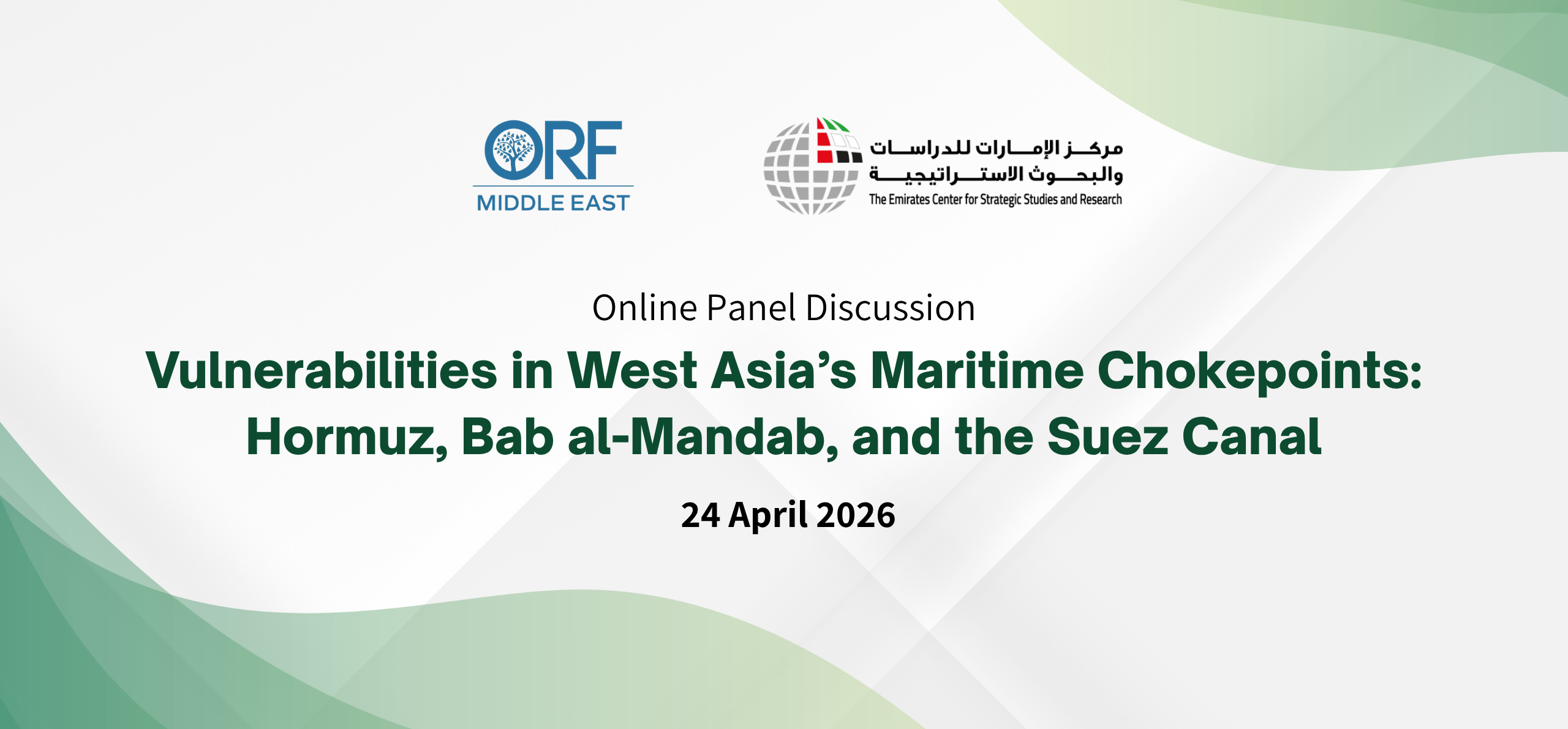 ORF
MIDDLE EAST

مركز الإمارات للدراسات
والبحوث الاستراتيجية
The Emirates Center for Strategic Studies and Research

Online Panel Discussion

Vulnerabilities in West Asia's Maritime Chokepoints: Hormuz, Bab al-Mandab, and the Suez Canal

24 April 2026